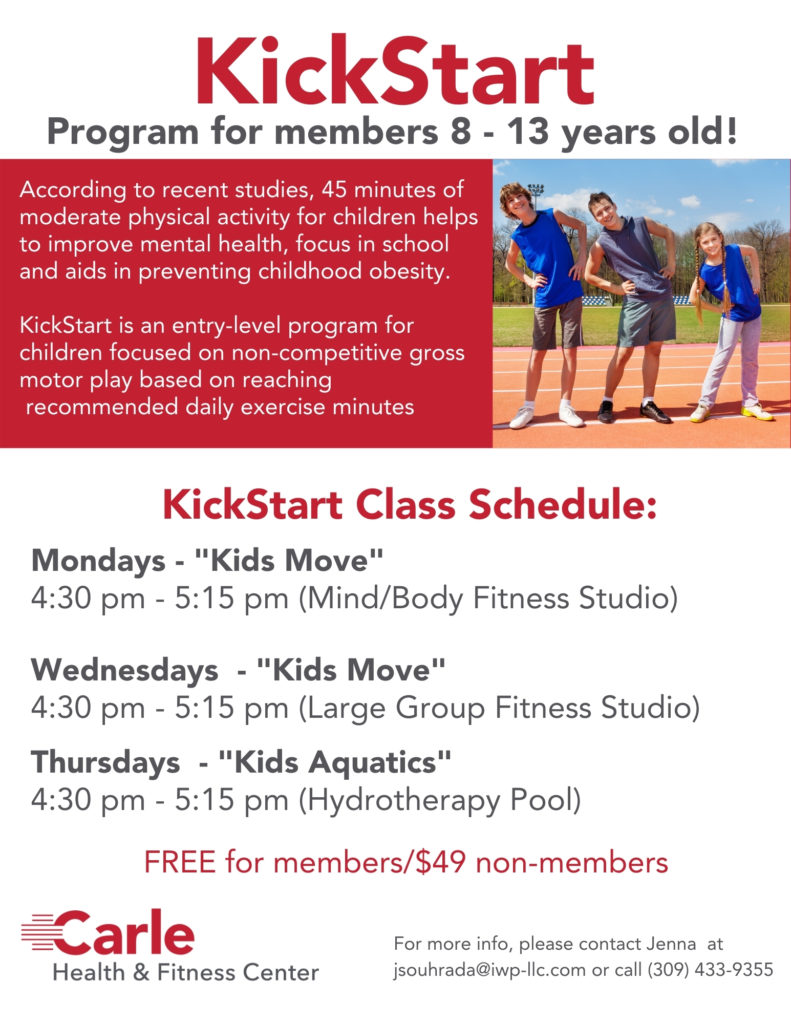 KickStart
Program for members 8 - 13 years old!

According to recent studies, 45 minutes of moderate physical activity for children helps to improve mental health, focus in school and aids in preventing childhood obesity.

KickStart is an entry-level program for children focused on non-competitive gross motor play based on reaching recommended daily exercise minutes

KickStart Class Schedule:

Mondays - "Kids Move"
4:30 pm - 5:15 pm (Mind/Body Fitness Studio)

Wednesdays - "Kids Move"
4:30 pm - 5:15 pm (Large Group Fitness Studio)

Thursdays - "Kids Aquatics"
4:30 pm - 5:15 pm (Hydrotherapy Pool)

FREE for members/$49 non-members

Carle
Health & Fitness Center

For more info, please contact Jenna at jsouhrada@iwp-llc.com or call (309) 433-9355